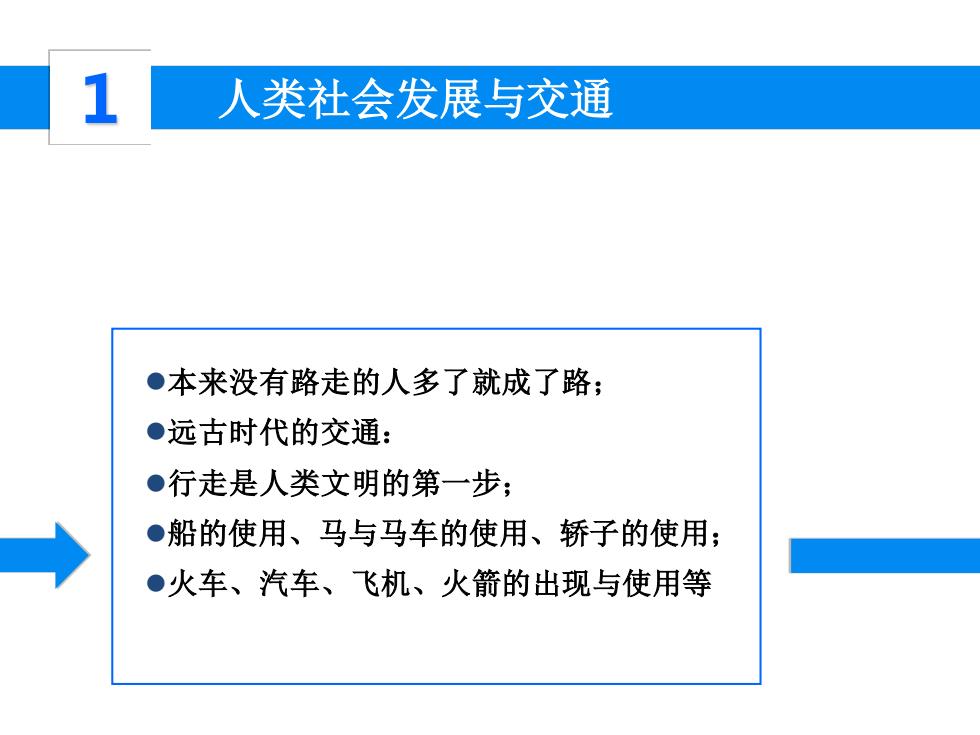 1 人类社会发展与交通

●本来没有路走的人多了就成了路；
●远古时代的交通：
●行走是人类文明的第一步；
●船的使用、马与马车的使用、轿子的使用；
●火车、汽车、飞机、火箭的出现与使用等